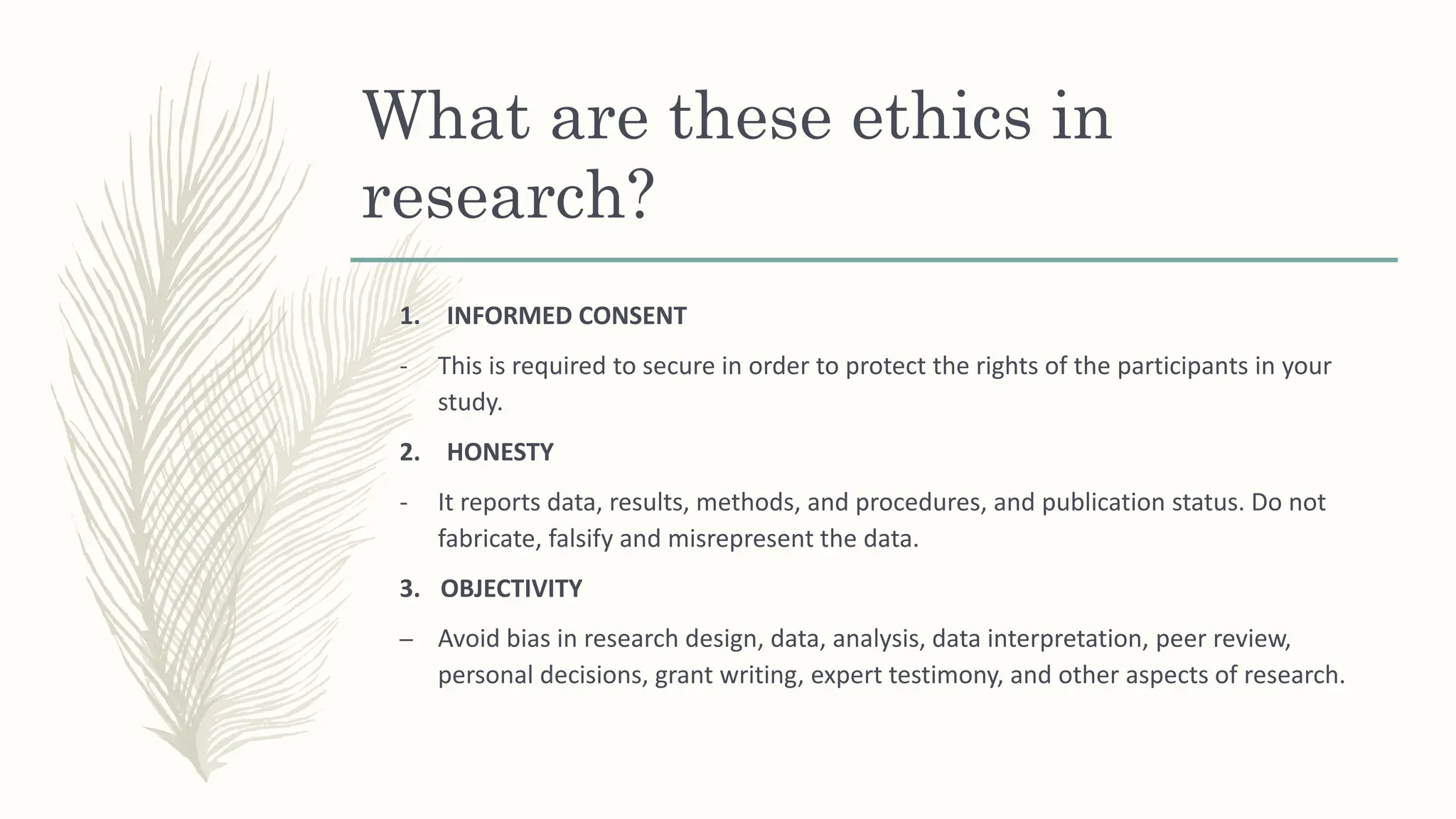 What are these ethics in research?

1. INFORMED CONSENT

- This is required to secure in order to protect the rights of the participants in your study.

2. HONESTY

- It reports data, results, methods, and procedures, and publication status. Do not fabricate, falsify and misrepresent the data.

3. OBJECTIVITY

– Avoid bias in research design, data, analysis, data interpretation, peer review, personal decisions, grant writing, expert testimony, and other aspects of research.